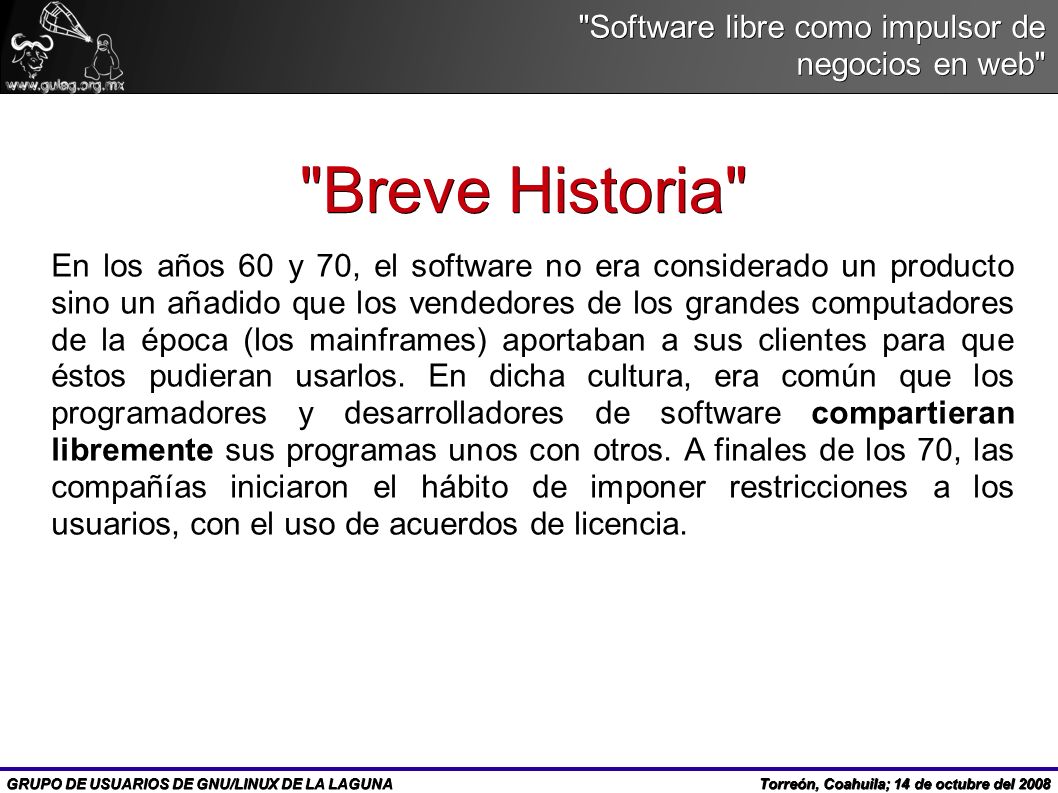 www.gulag.org.mx

"Software libre como impulsor de negocios en web"

"Breve Historia"

En los años 60 y 70, el software no era considerado un producto sino un añadido que los vendedores de los grandes computadores de la época (los mainframes) aportaban a sus clientes para que éstos pudieran usarlos. En dicha cultura, era común que los programadores y desarrolladores de software compartieran libremente sus programas unos con otros. A finales de los 70, las compañías iniciaron el hábito de imponer restricciones a los usuarios, con el uso de acuerdos de licencia.

GRUPO DE USUARIOS DE GNU/LINUX DE LA LAGUNA

Torreón, Coahuila; 14 de octubre del 2008